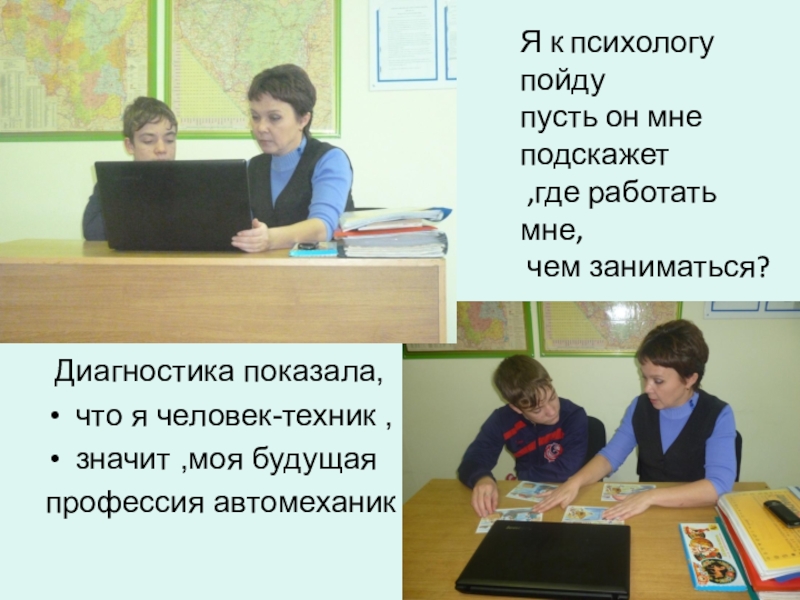 Я к психологу пойду
пусть он мне подскажет
,где работать мне,
чем заниматься?

Диагностика показала,
• что я человек-техник ,
• значит ,моя будущая профессия автомеханик